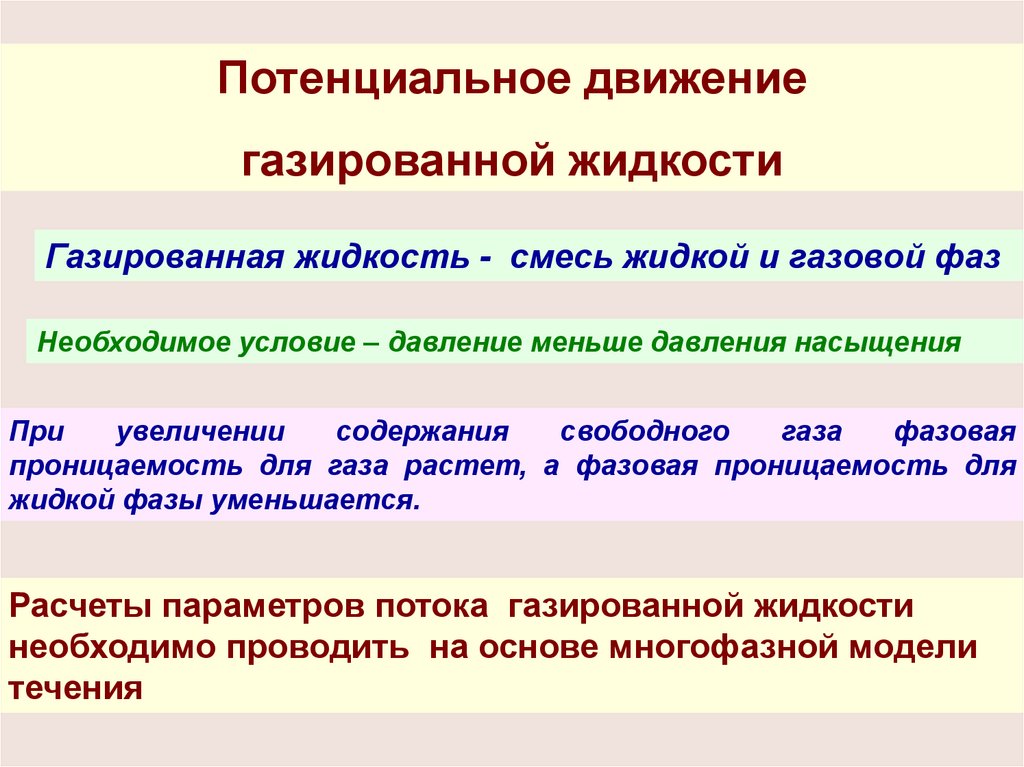 Потенциальное движение

газированной жидкости

Газированная жидкость - смесь жидкой и газовой фаз

Необходимое условие – давление меньше давления насыщения

При увеличении содержания свободного газа фазовая проницаемость для газа растет, а фазовая проницаемость для жидкой фазы уменьшается.

Расчеты параметров потока газированной жидкости необходимо проводить на основе многофазной модели течения